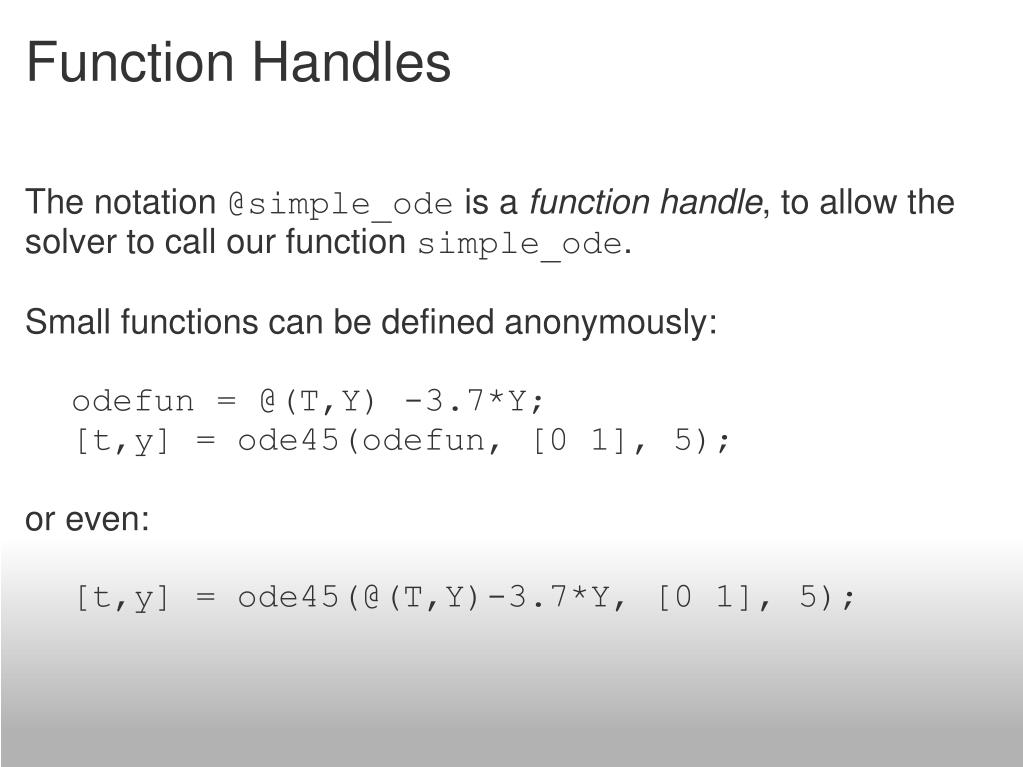 Function Handles

The notation @simple_ode is a function handle, to allow the solver to call our function simple_ode.

Small functions can be defined anonymously:

odefun = @(T,Y) -3.7*Y;
[t,y] = ode45(odefun, [0 1], 5);

or even:

[t,y] = ode45(@(T,Y)-3.7*Y, [0 1], 5);